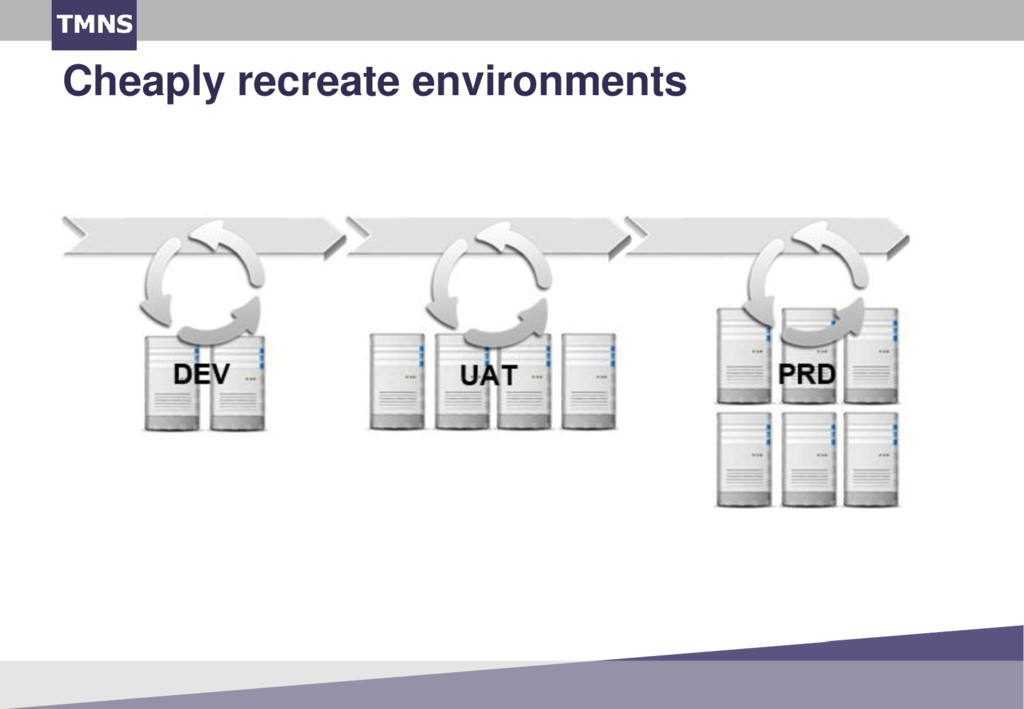 TMNS

Cheaply recreate environments

DEV

UAT

PRD